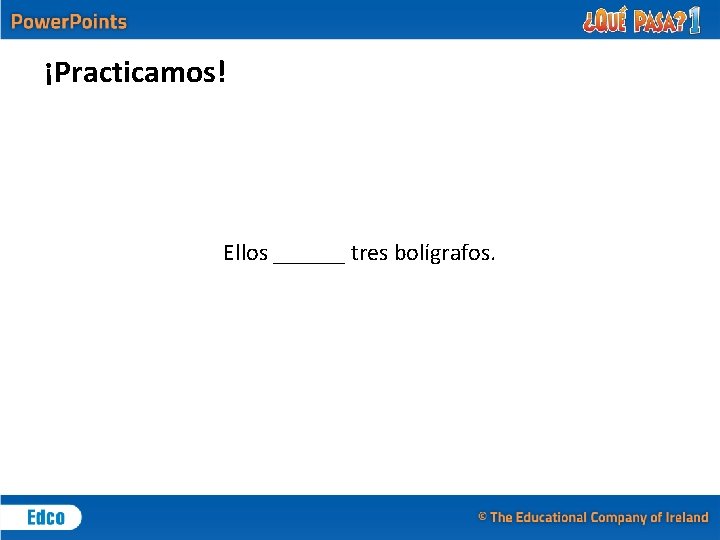 PowerPoints

¿QUÉ PASA? 1

¡Practicamos!

Ellos ______ tres bolígrafos.

Edco

© The Educational Company of Ireland